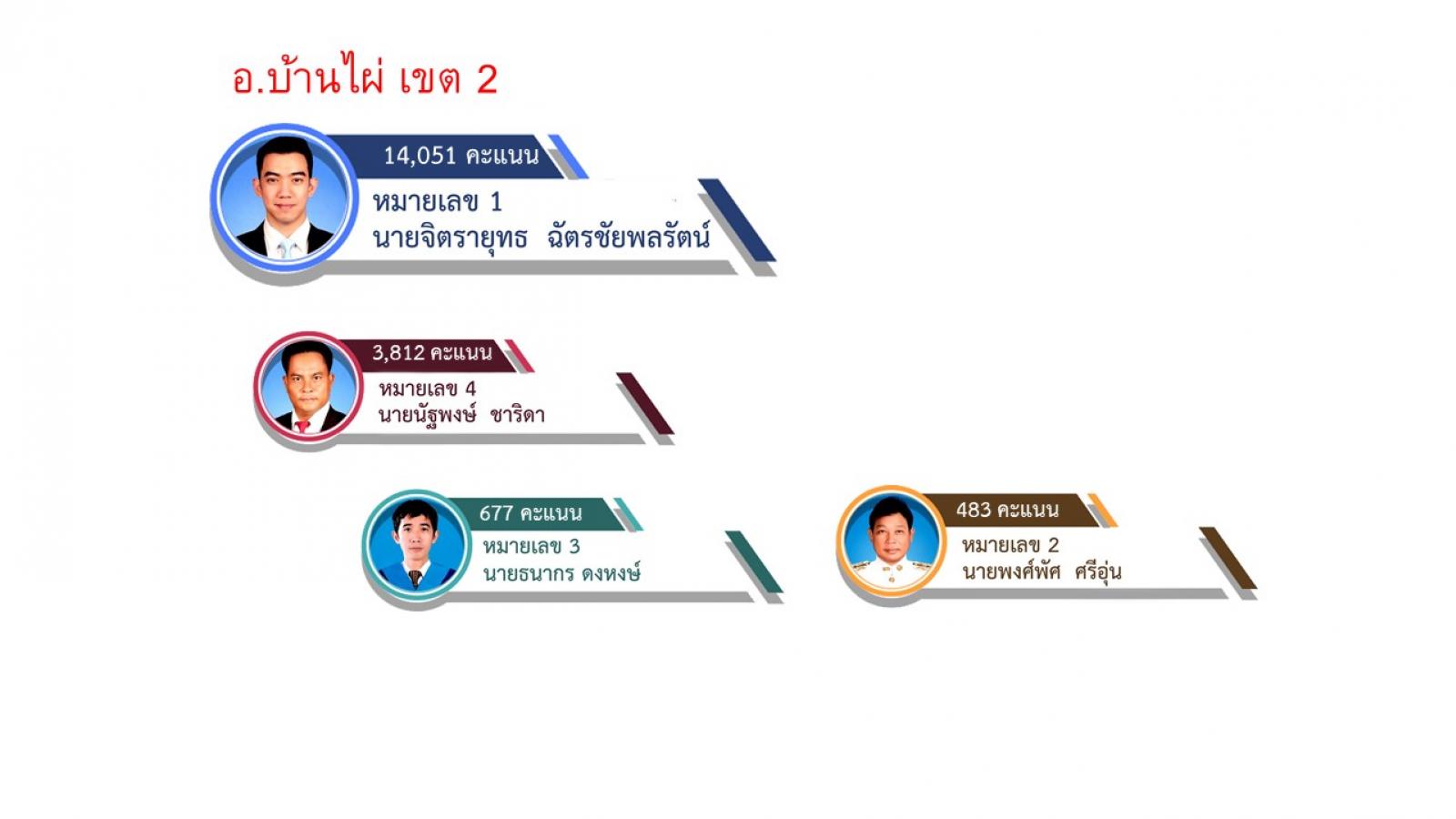 อ.บ้านไผ่ เขต 2

14,051 คะแนน
หมายเลข 1
นายจิตรายุทธ ฉัตรชัยพลรัตน์

3,812 คะแนน
หมายเลข 4
นายนัฐพงษ์ ชาริดา

677 คะแนน
หมายเลข 3
นายธนากร ดงหงษ์

483 คะแนน
หมายเลข 2
นายพงศ์พัศ ศรีอุ่น